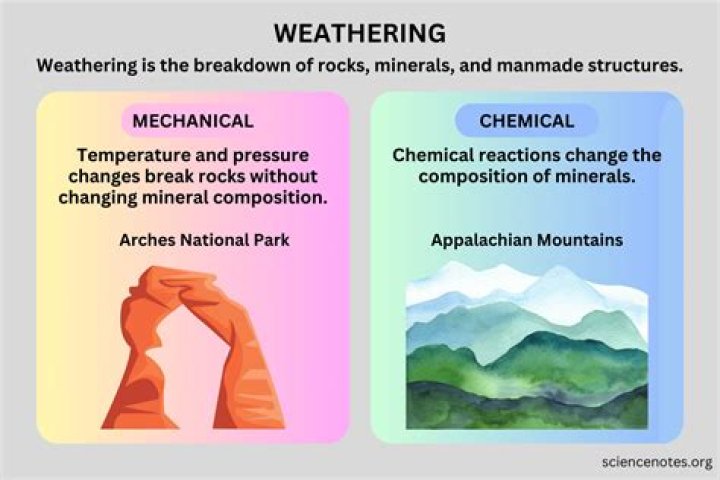 WEATHERING

Weathering is the breakdown of rocks, minerals, and manmade structures.

MECHANICAL

Temperature and pressure changes break rocks without changing mineral composition.

Arches National Park

CHEMICAL

Chemical reactions change the composition of minerals.

Appalachian Mountains

sciencenotes.org